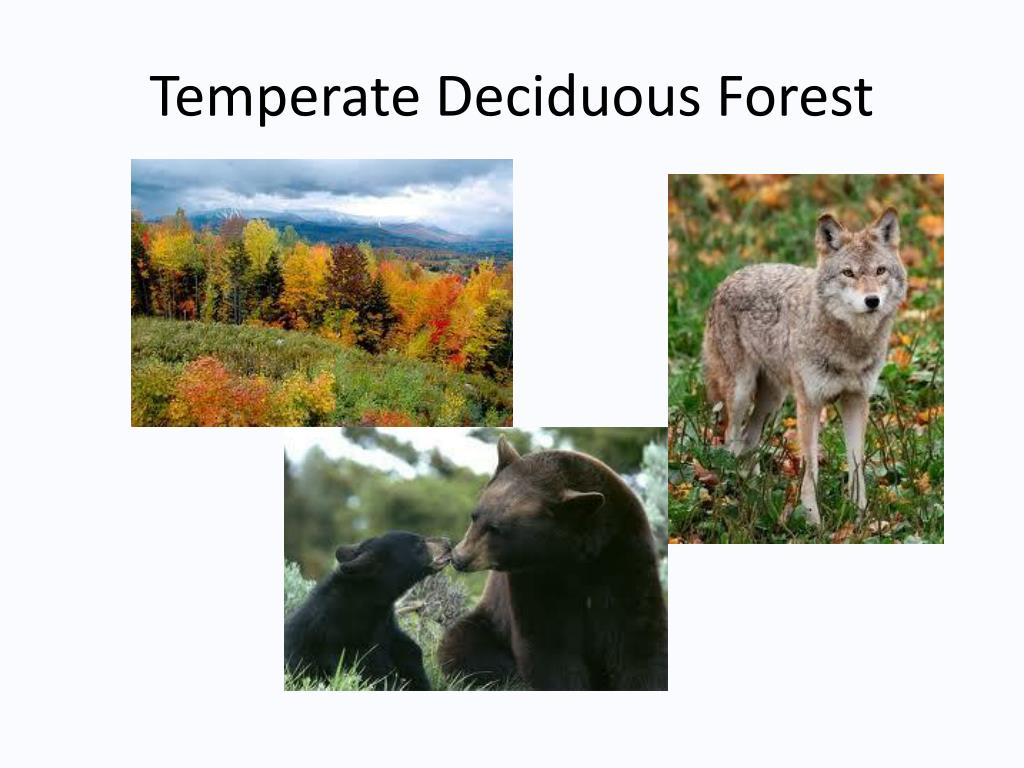 Temperate Deciduous Forest